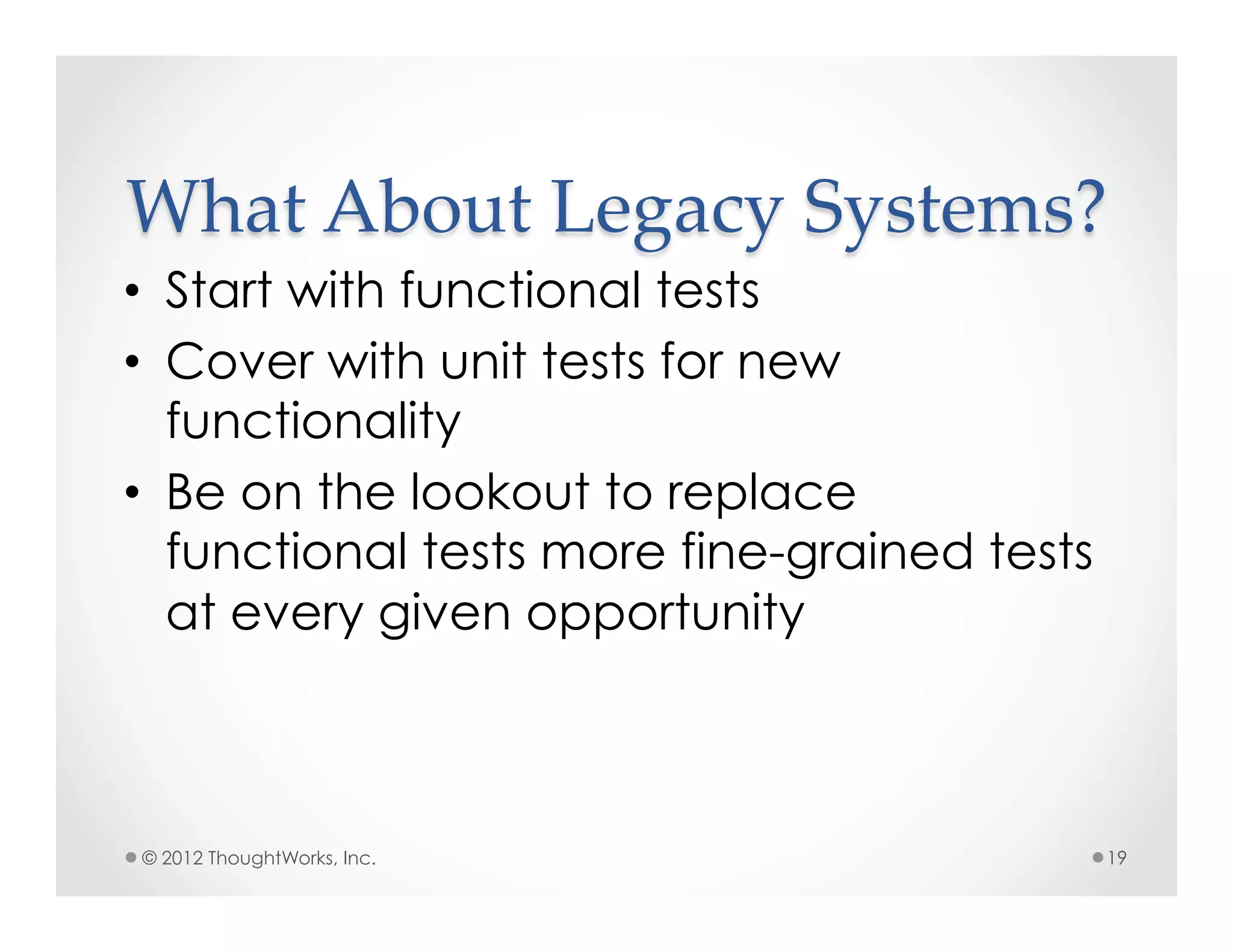 What About Legacy Systems?

• Start with functional tests
• Cover with unit tests for new functionality
• Be on the lookout to replace functional tests more fine-grained tests at every given opportunity

© 2012 ThoughtWorks, Inc.

19